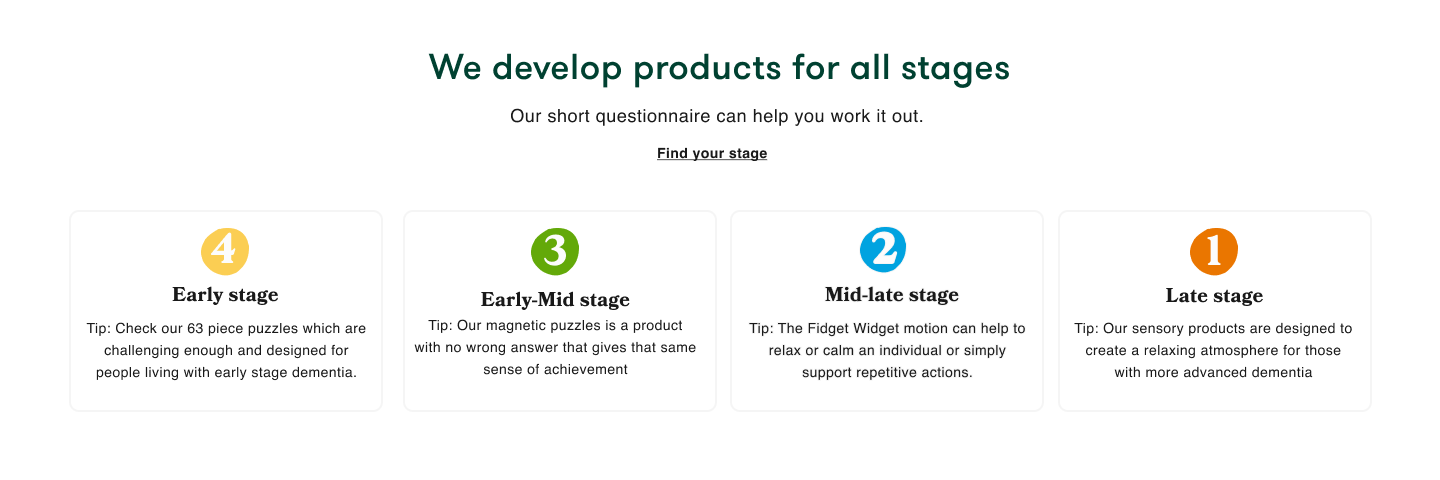 We develop products for all stages

Our short questionnaire can help you work it out.

Find your stage

4

Early stage

Tip: Check our 63 piece puzzles which are challenging enough and designed for people living with early stage dementia.

3

Early-Mid stage

Tip: Our magnetic puzzles is a product with no wrong answer that gives that same sense of achievement

2

Mid-late stage

Tip: The Fidget Widget motion can help to relax or calm an individual or simply support repetitive actions.

1

Late stage

Tip: Our sensory products are designed to create a relaxing atmosphere for those with more advanced dementia